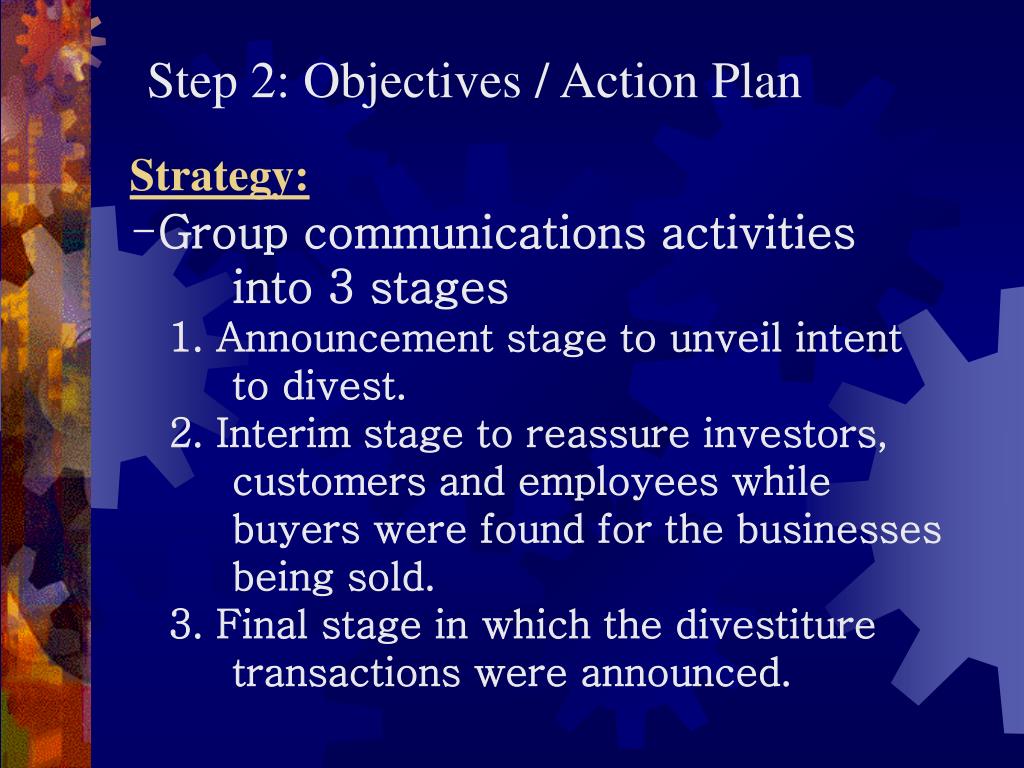 Step 2: Objectives / Action Plan

Strategy:

-Group communications activities into 3 stages

1. Announcement stage to unveil intent to divest.

2. Interim stage to reassure investors, customers and employees while buyers were found for the businesses being sold.

3. Final stage in which the divestiture transactions were announced.